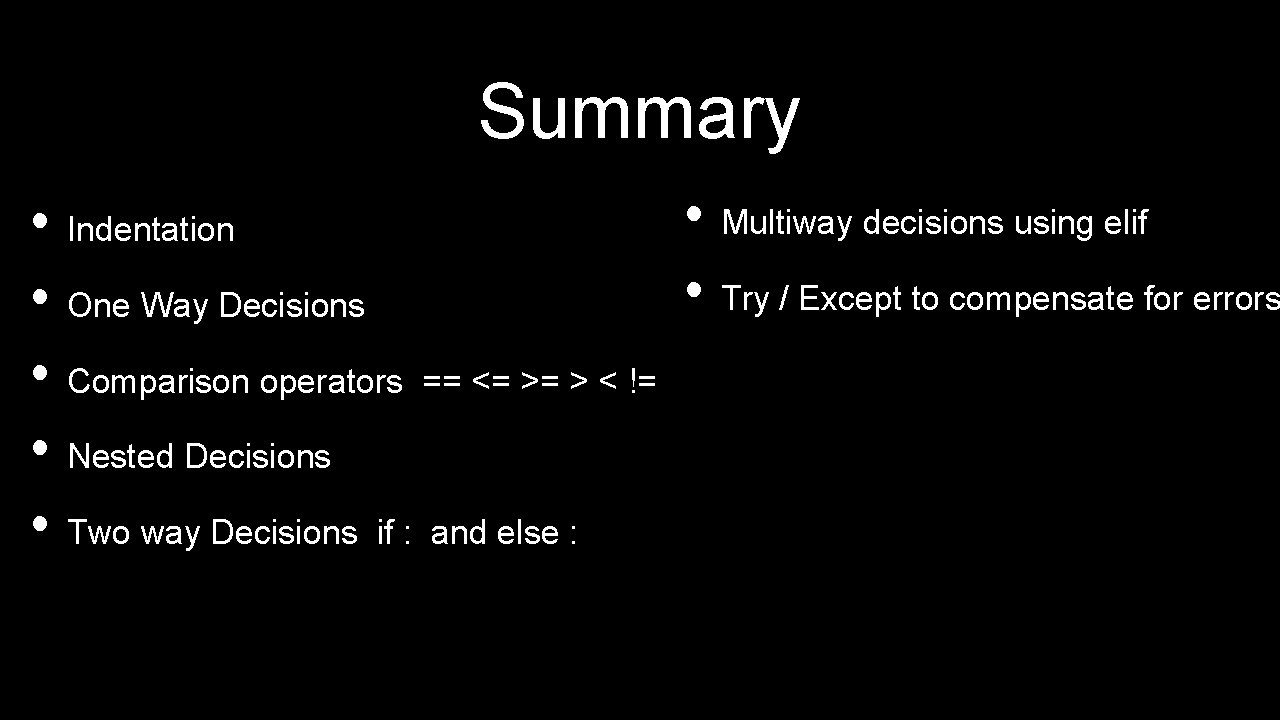 Summary

• Indentation
• One Way Decisions
• Comparison operators == <= >= > < !=
• Nested Decisions
• Two way Decisions if : and else :

• Multiway decisions using elif
• Try / Except to compensate for errors